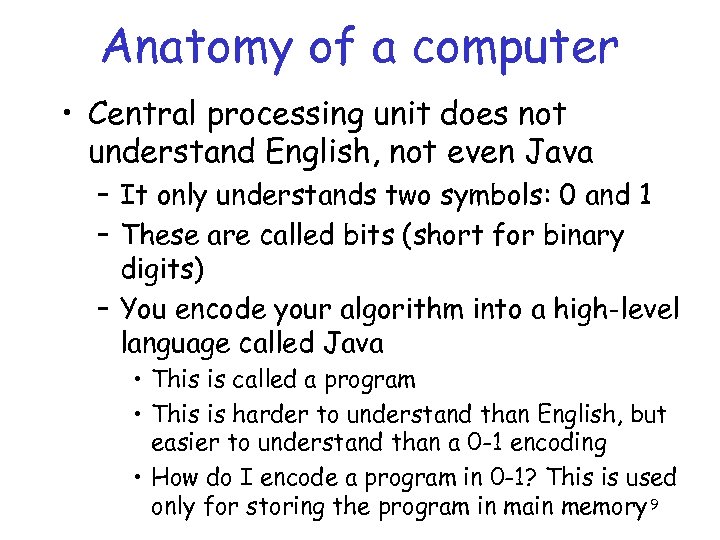 Anatomy of a computer

• Central processing unit does not understand English, not even Java

– It only understands two symbols: 0 and 1

– These are called bits (short for binary digits)

– You encode your algorithm into a high-level language called Java

• This is called a program

• This is harder to understand than English, but easier to understand than a 0-1 encoding

• How do I encode a program in 0-1? This is used only for storing the program in main memory

9